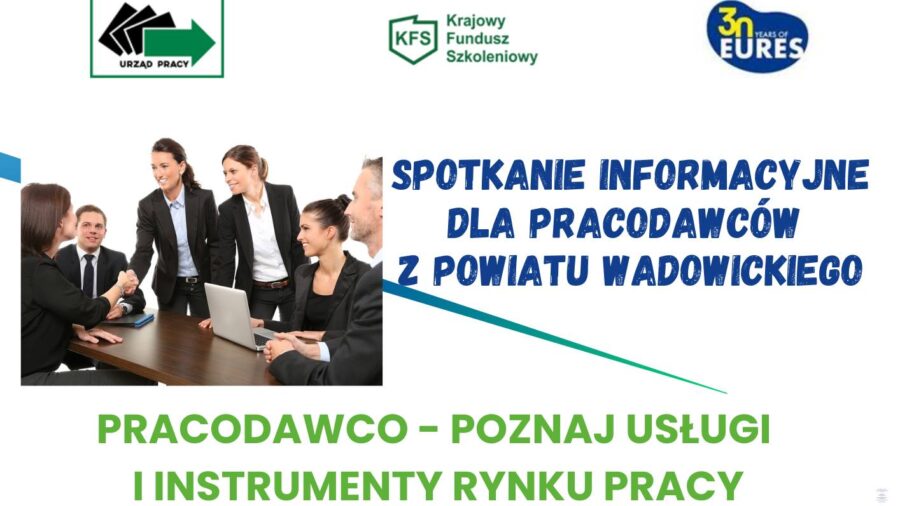 URZĄD PRACY

KFS Krajowy Fundusz Szkoleniowy

30 YEARS OF EURES

SPOTKANIE INFORMACYJNE DLA PRACODAWCÓW Z POWIATU WADOWICKIEGO

PRACODAWCO - POZNAJ USŁUGI I INSTRUMENTY RYNKU PRACY